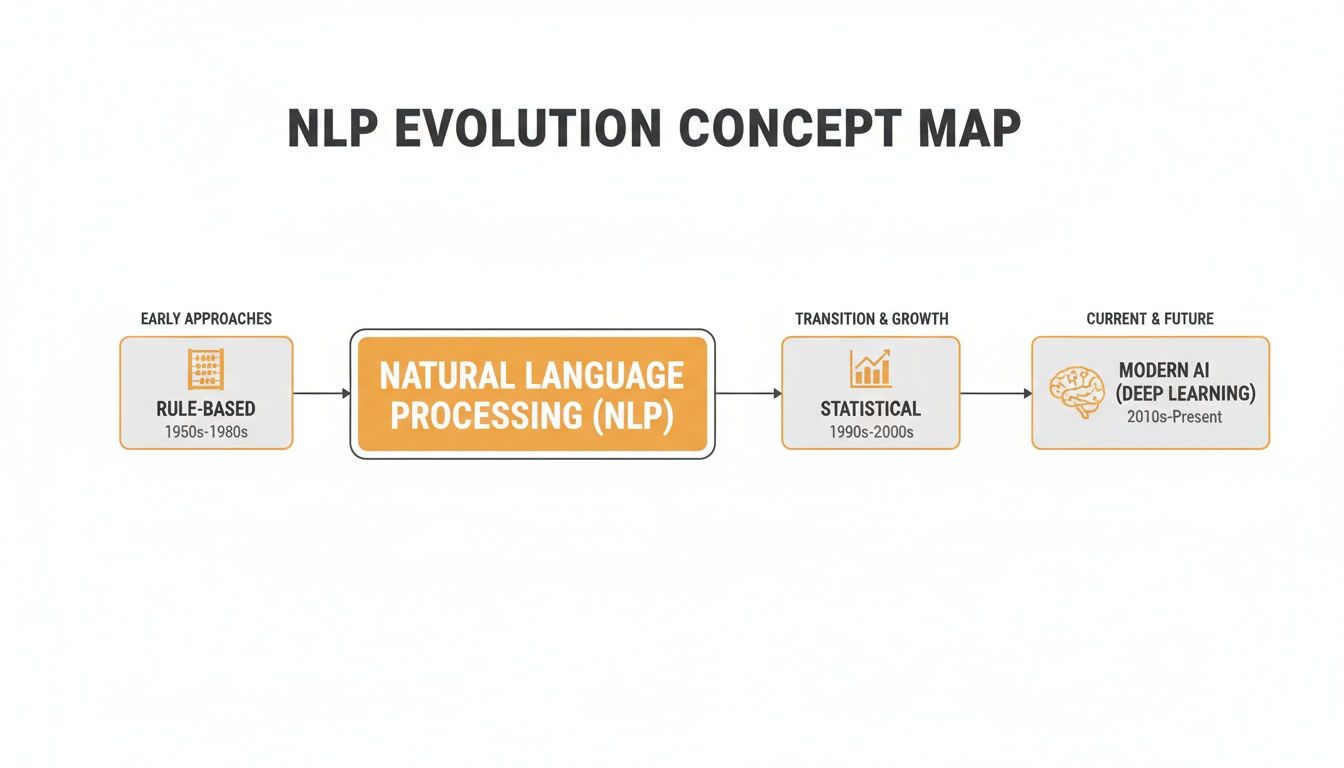 NLP EVOLUTION CONCEPT MAP

EARLY APPROACHES

RULE-BASED
1950s-1980s

NATURAL LANGUAGE PROCESSING (NLP)

TRANSITION & GROWTH

STATISTICAL
1990s-2000s

CURRENT & FUTURE

MODERN AI (DEEP LEARNING)
2010s-Present